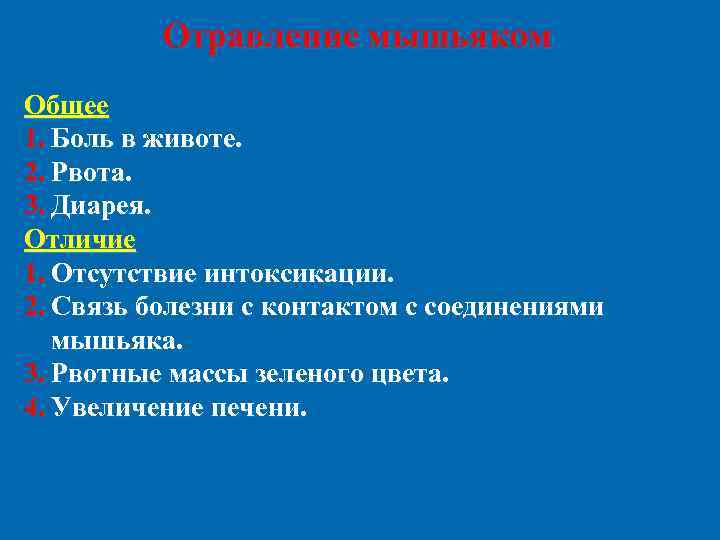 Отравление мышьяком

Общее
1. Боль в животе.
2. Рвота.
3. Диарея.
Отличие
1. Отсутствие интоксикации.
2. Связь болезни с контактом с соединениями мышьяка.
3. Рвотные массы зеленого цвета.
4. Увеличение печени.